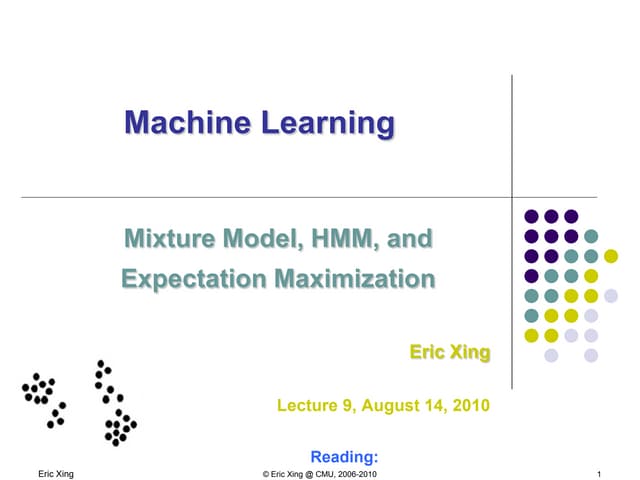 Machine Learning

Mixture Model, HMM, and Expectation Maximization

Eric Xing

Lecture 9, August 14, 2010

Reading:

Eric Xing

© Eric Xing @ CMU, 2006-2010

1